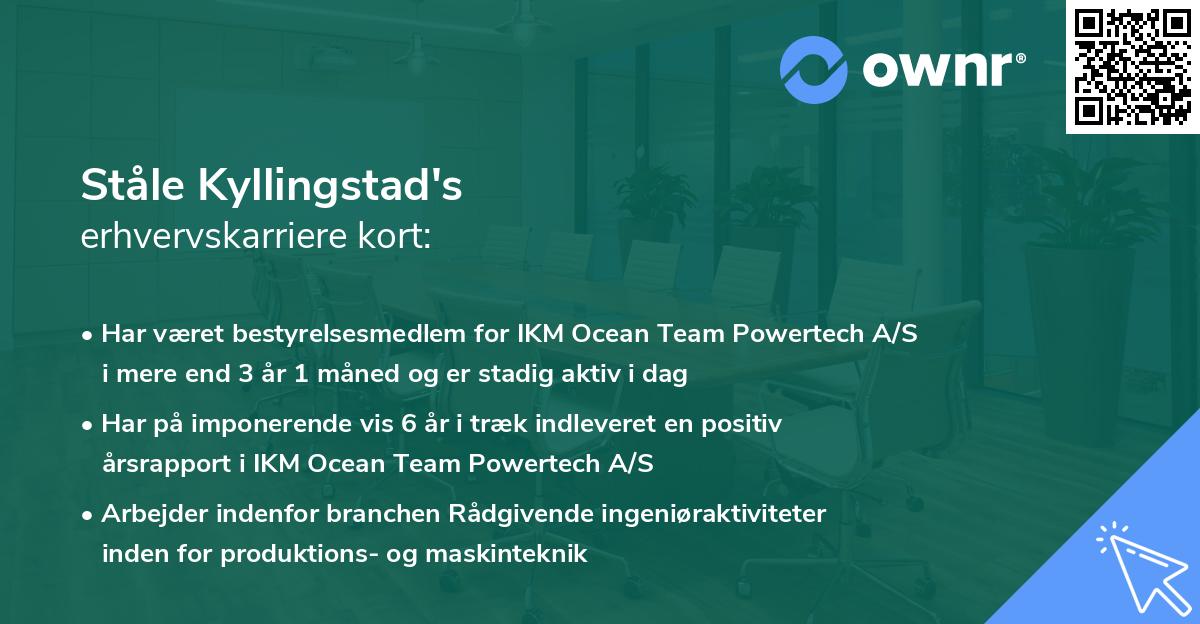 ownr®

Ståle Kyllingstad's
erhvervskarriere kort:

• Har været bestyrelsesmedlem for IKM Ocean Team Powertech A/S i mere end 3 år 1 måned og er stadig aktiv i dag

• Har på imponerende vis 6 år i træk indleveret en positiv årsrapport i IKM Ocean Team Powertech A/S

• Arbejder indenfor branchen Rådgivende ingeniøraktiviteter inden for produktions- og maskinteknik